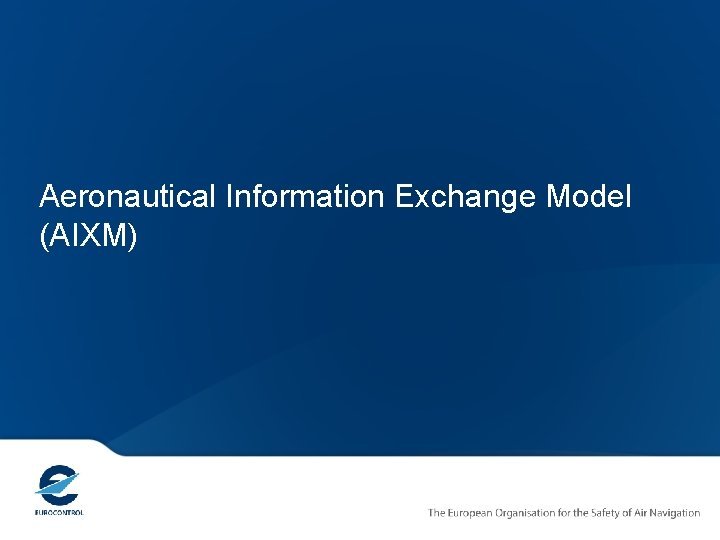 Aeronautical Information Exchange Model (AIXM)

EUROCONTROL

The European Organisation for the Safety of Air Navigation